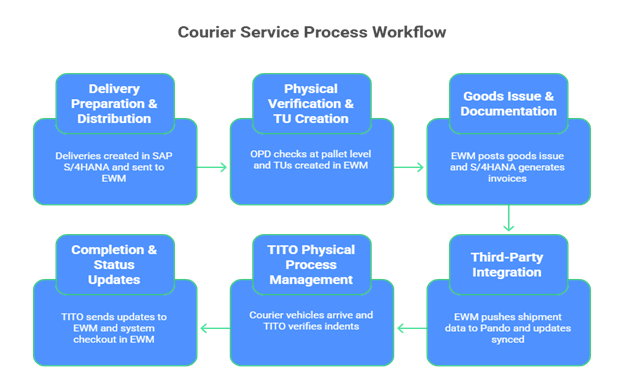 Courier Service Process Workflow

Delivery Preparation & Distribution

Deliveries created in SAP S/4HANA and sent to EWM

Physical Verification & TU Creation

OPD checks at pallet level and TUs created in EWM

Goods Issue & Documentation

EWM posts goods issue and S/4HANA generates invoices

Third-Party Integration

EWM pushes shipment data to Pando and updates synced

TITO Physical Process Management

Courier vehicles arrive and TITO verifies indents

Completion & Status Updates

TITO sends updates to EWM and system checkout in EWM